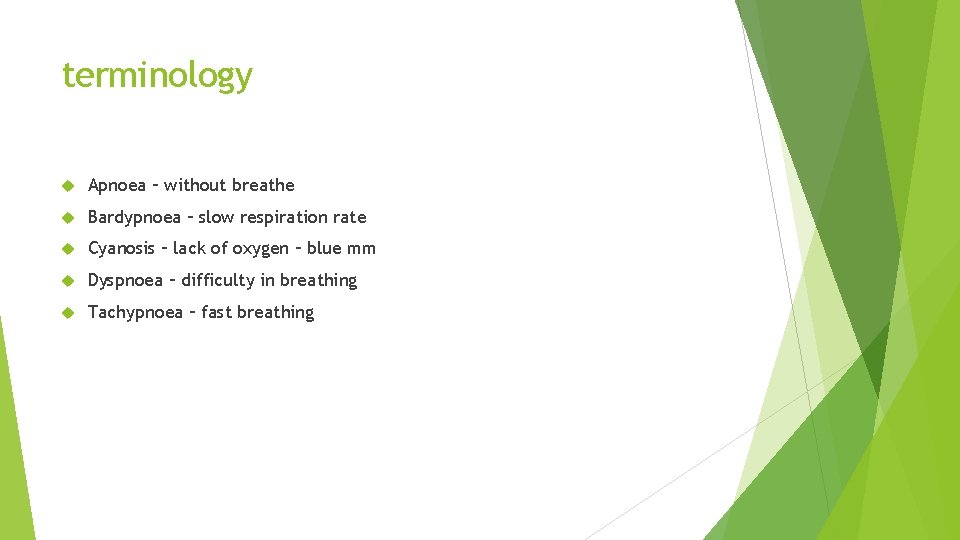 terminology

Apnoea – without breathe

Bardypnoea – slow respiration rate

Cyanosis – lack of oxygen – blue mm

Dyspnoea – difficulty in breathing

Tachypnoea – fast breathing